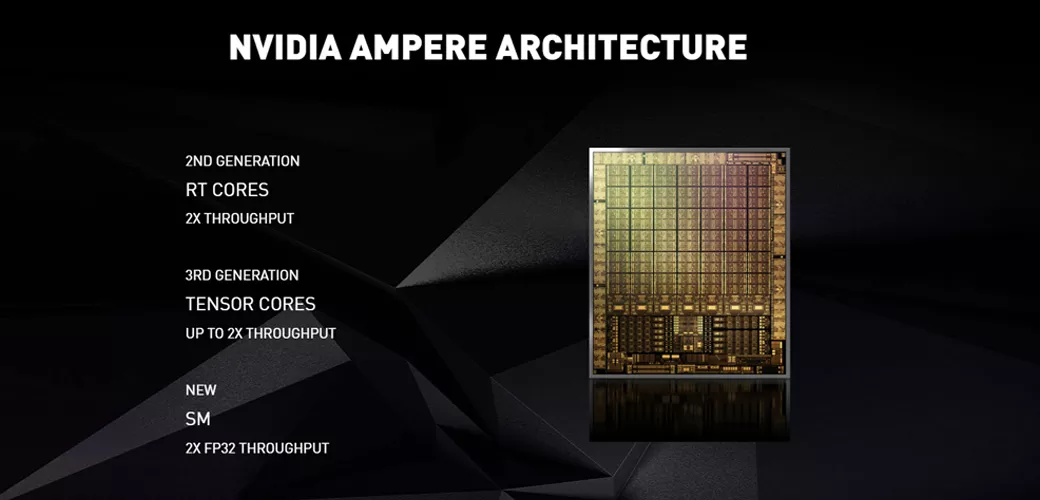 NVIDIA AMPERE ARCHITECTURE

2ND GENERATION
RT CORES
2X THROUGHPUT

3RD GENERATION
TENSOR CORES
UP TO 2X THROUGHPUT

NEW
SM
2X FP32 THROUGHPUT